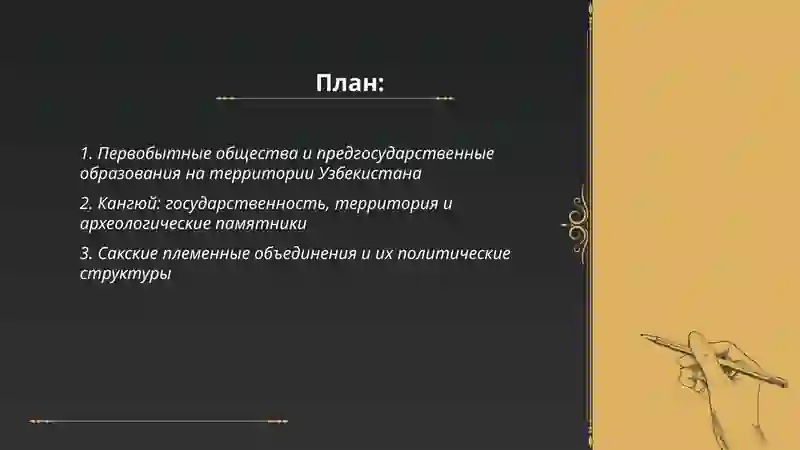 План:

1. Первобытные общества и предгосударственные образования на территории Узбекистана

2. Кангюй: государственность, территория и археологические памятники

3. Сакские племенные объединения и их политические структуры